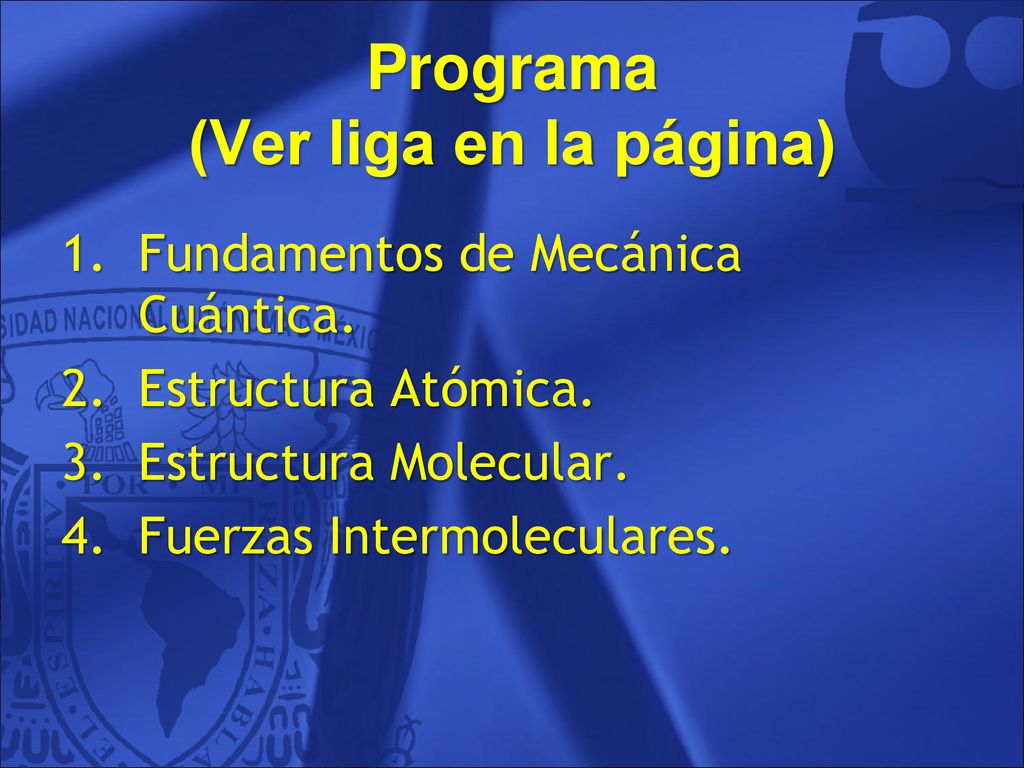 Programa
(Ver liga en la página)

1. Fundamentos de Mecánica Cuántica.
2. Estructura Atómica.
3. Estructura Molecular.
4. Fuerzas Intermoleculares.